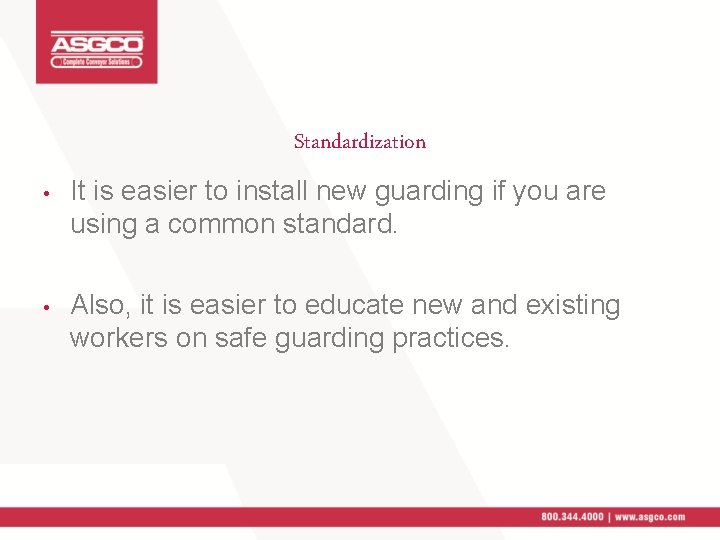 ASGCO
Complete Conveyor Solutions

Standardization

• It is easier to install new guarding if you are using a common standard.

• Also, it is easier to educate new and existing workers on safe guarding practices.

800.344.4000 | www.asgco.com